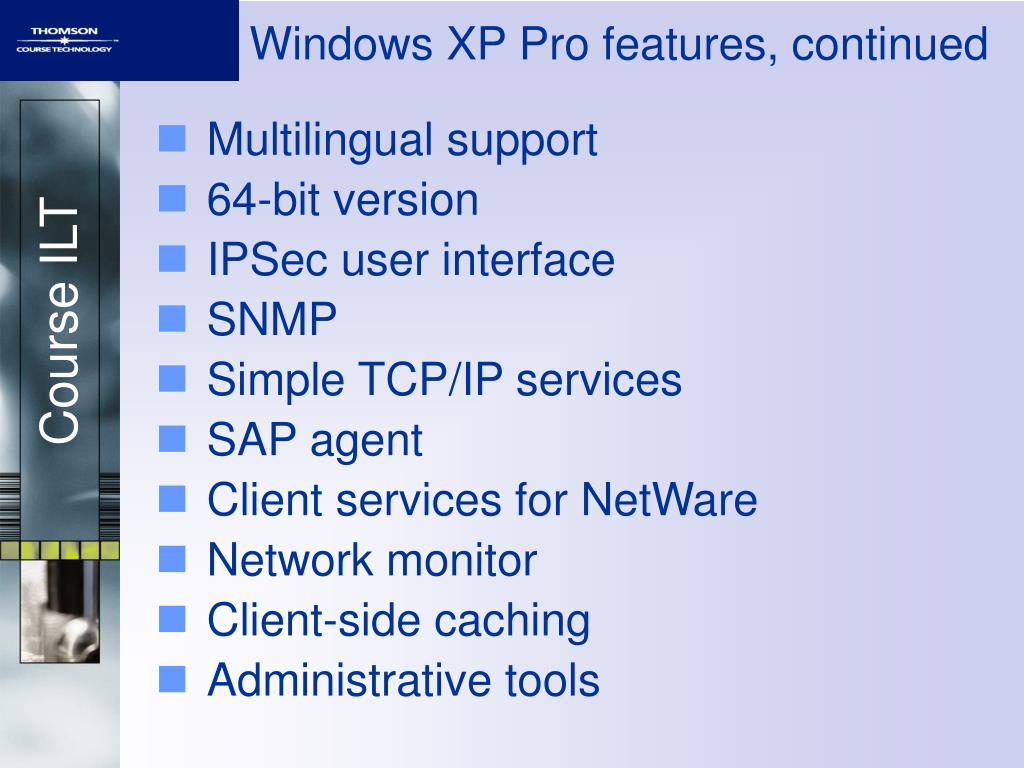 THOMSON
COURSE TECHNOLOGY

Windows XP Pro features, continued

Course ILT

- Multilingual support
- 64-bit version
- IPSec user interface
- SNMP
- Simple TCP/IP services
- SAP agent
- Client services for NetWare
- Network monitor
- Client-side caching
- Administrative tools